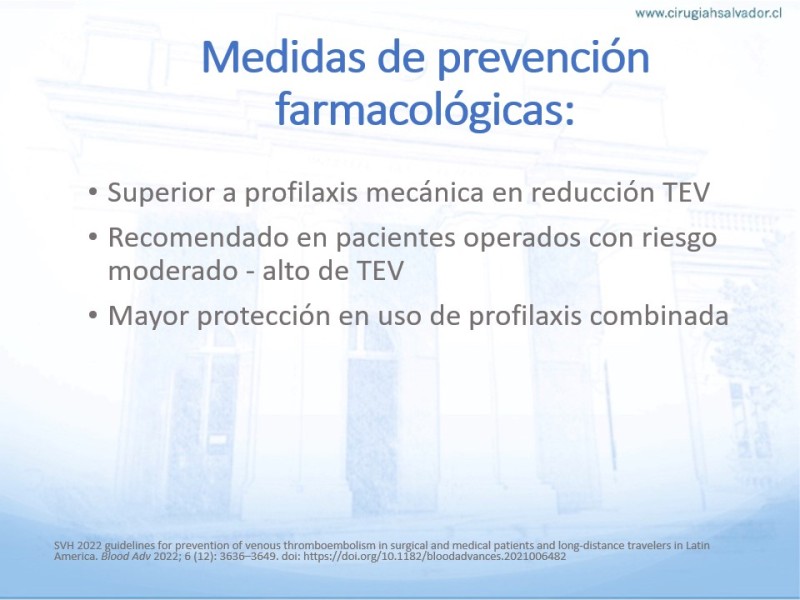 www.cirugiahsalvador.cl

Medidas de prevención farmacológicas:

• Superior a profilaxis mecánica en reducción TEV
• Recomendado en pacientes operados con riesgo moderado - alto de TEV
• Mayor protección en uso de profilaxis combinada

SVH 2022 guidelines for prevention of venous thromboembolism in surgical and medical patients and long-distance travelers in Latin America. Blood Adv 2022; 6 (12): 3636–3649. doi: https://doi.org/10.1182/bloodadvances.2021006482